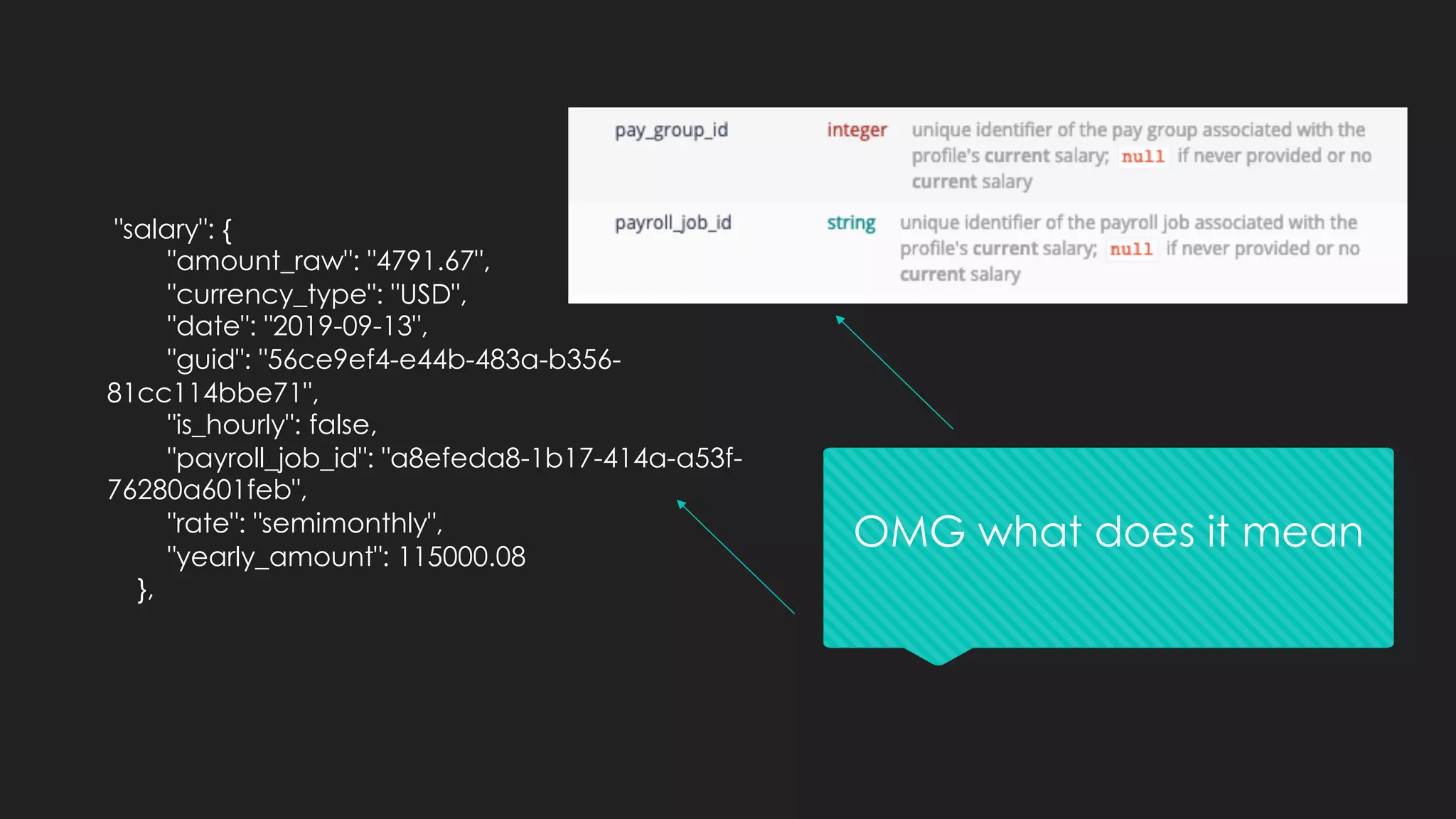 "salary": {
"amount_raw": "4791.67",
"currency_type": "USD",
"date": "2019-09-13",
"guid": "56ce9ef4-e44b-483a-b356-81cc114bbe71",
"is_hourly": false,
"payroll_job_id": "a8efeda8-1b17-414a-a53f-76280a601feb",
"rate": "semimonthly",
"yearly_amount": 115000.08
},

| pay_group_id | integer | unique identifier of the pay group associated with the profile's current salary; null if never provided or no current salary |
|---|---|---|
| payroll_job_id | string | unique identifier of the payroll job associated with the profile's current salary; null if never provided or no current salary |

OMG what does it mean